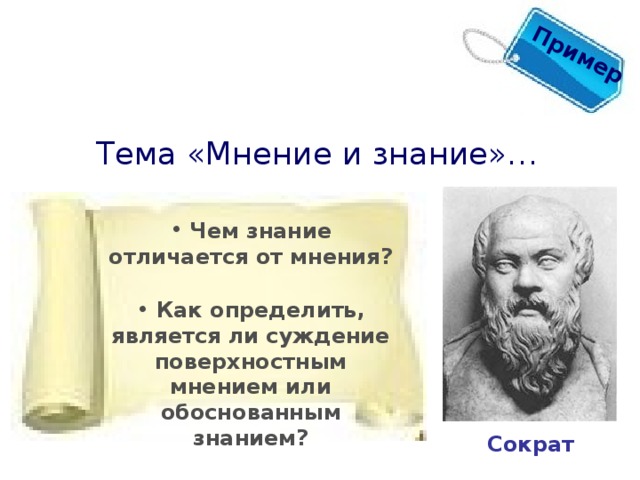 Пример

Тема «Мнение и знание»…

• Чем знание отличается от мнения?

• Как определить, является ли суждение поверхностным мнением или обоснованным знанием?

Сократ